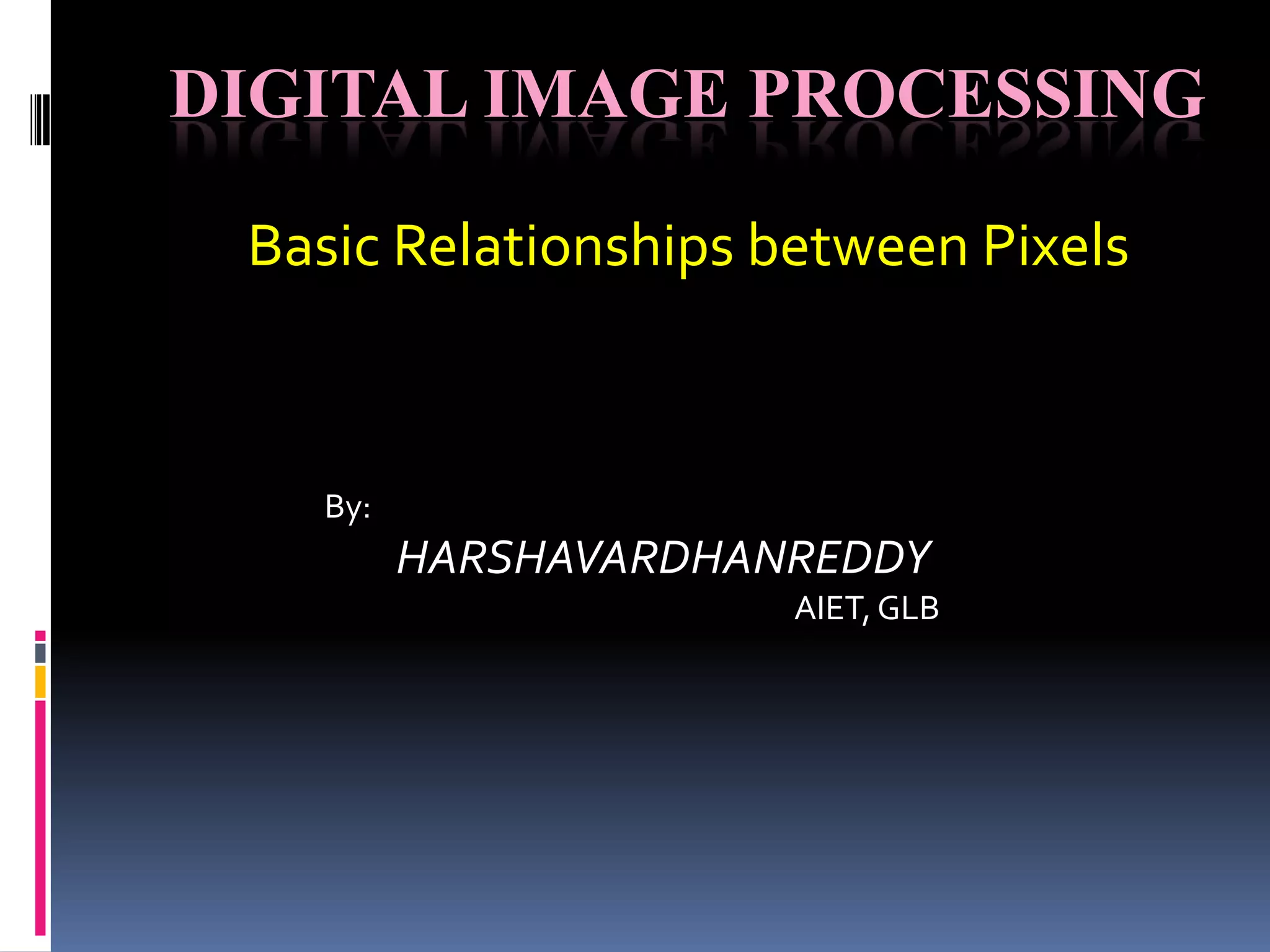 DIGITAL IMAGE PROCESSING

Basic Relationships between Pixels

By:

HARSHAVARDHANREDDY

AIET, GLB